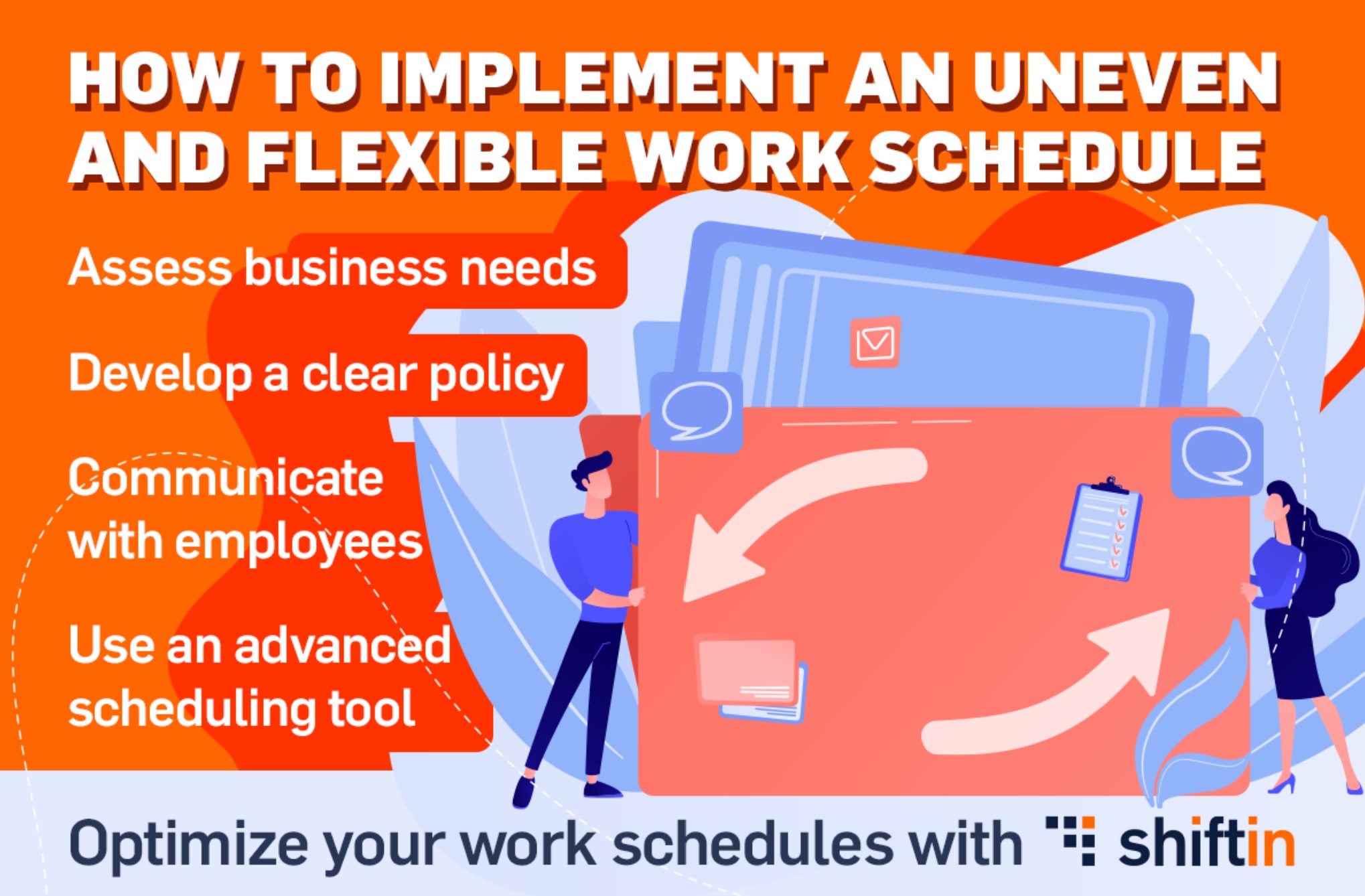 HOW TO IMPLEMENT AN UNEVEN AND FLEXIBLE WORK SCHEDULE

Assess business needs

Develop a clear policy

Communicate with employees

Use an advanced scheduling tool

Optimize your work schedules with shiftin